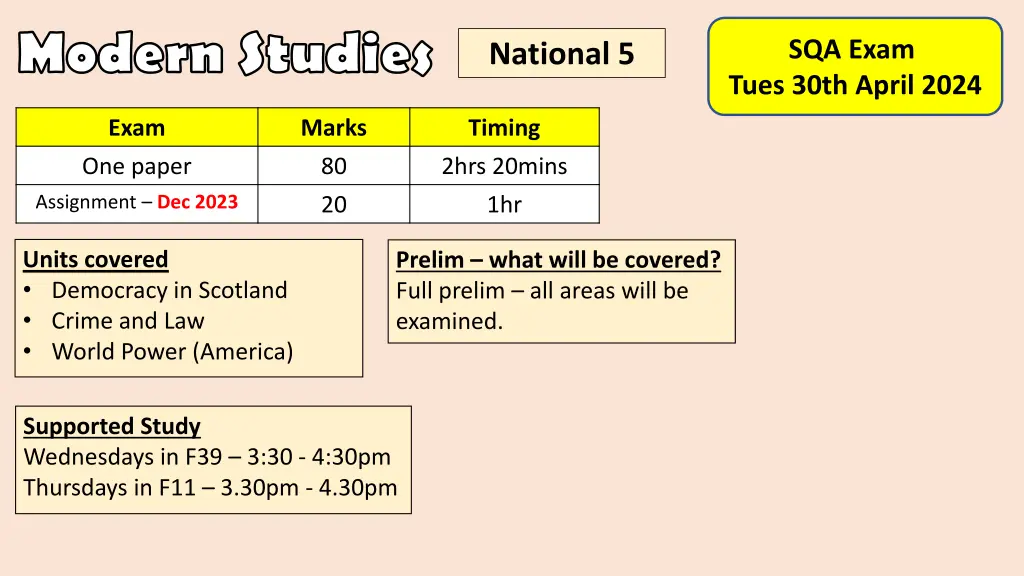 Modern Studies

National 5

SQA Exam
Tues 30th April 2024

| Exam | Marks | Timing |
|---|---|---|
| One paper | 80 | 2hrs 20mins |
| Assignment – Dec 2023 | 20 | 1hr |

Units covered
• Democracy in Scotland
• Crime and Law
• World Power (America)

Prelim – what will be covered?
Full prelim – all areas will be examined.

Supported Study
Wednesdays in F39 – 3:30 - 4:30pm
Thursdays in F11 – 3.30pm - 4.30pm